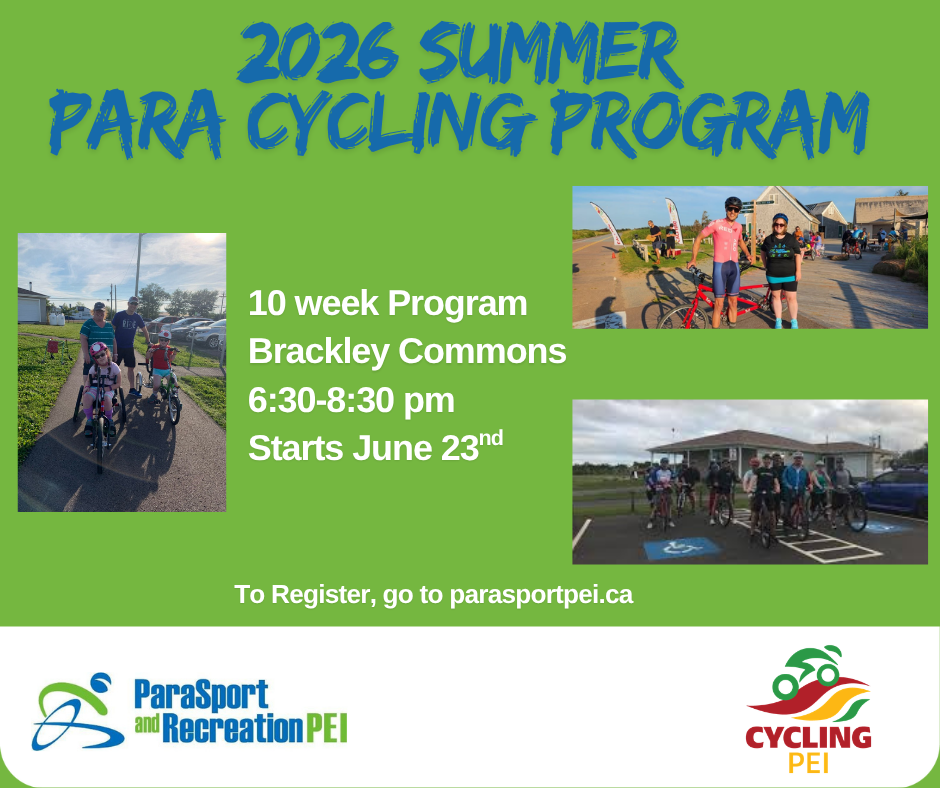 2026 SUMMER
PARA CYCLING PROGRAM

10 week Program
Brackley Commons
6:30-8:30 pm
Starts June 23$^{nd}$

To Register, go to parasportpei.ca

ParaSport and Recreation PEI

CYCLING PEI